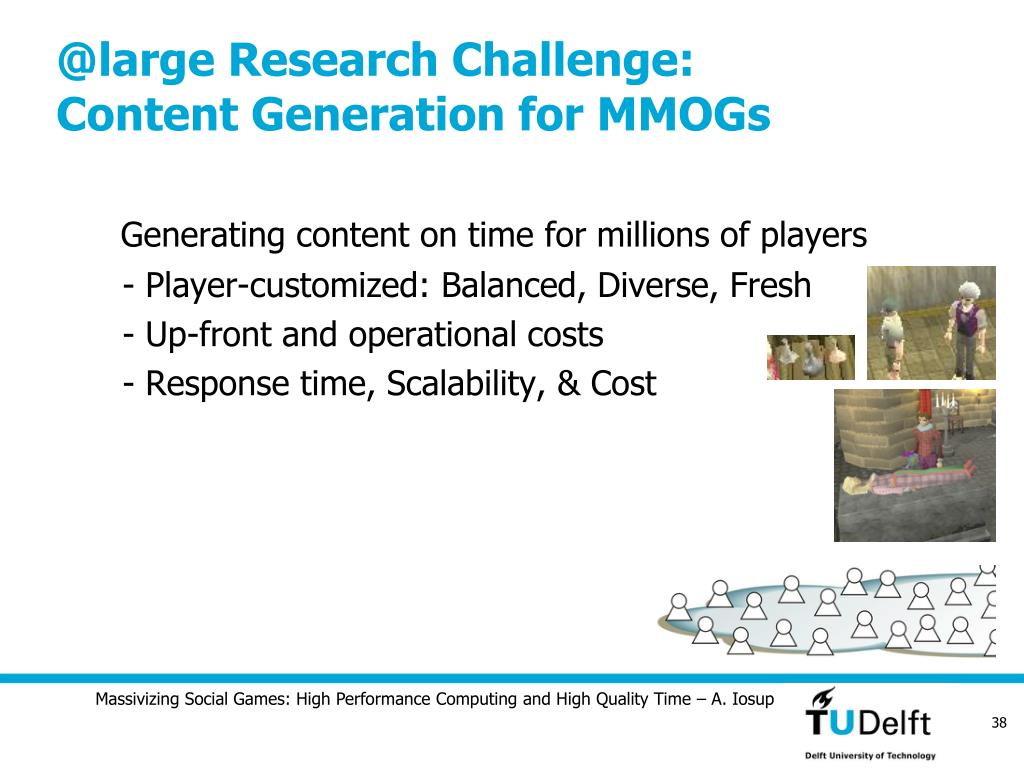 @large Research Challenge: Content Generation for MMOGs

Generating content on time for millions of players
- Player-customized: Balanced, Diverse, Fresh
- Up-front and operational costs
- Response time, Scalability, & Cost

Massivizing Social Games: High Performance Computing and High Quality Time – A. Iosup

TUDelft
Delft University of Technology

38